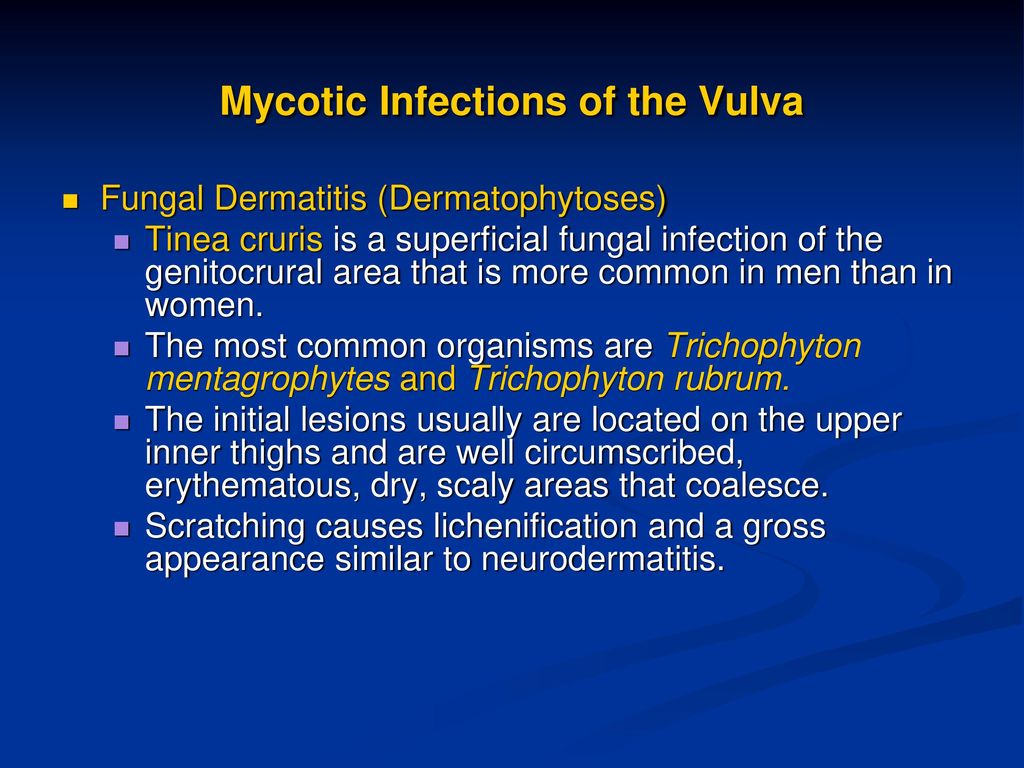 Mycotic Infections of the Vulva

Fungal Dermatitis (Dermatophytoses)

Tinea cruris is a superficial fungal infection of the genitocrural area that is more common in men than in women.

The most common organisms are Trichophyton mentagrophytes and Trichophyton rubrum.

The initial lesions usually are located on the upper inner thighs and are well circumscribed, erythematous, dry, scaly areas that coalesce.

Scratching causes lichenification and a gross appearance similar to neurodermatitis.